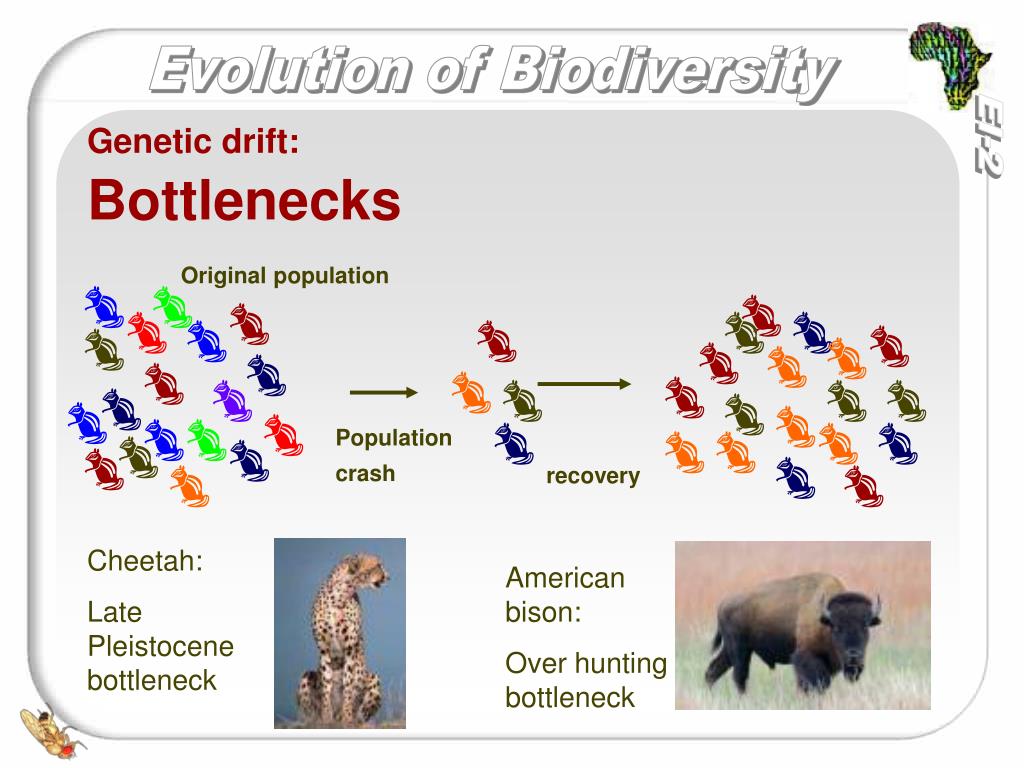 Evolution of Biodiversity

EI-2

Genetic drift:

Bottlenecks

Original population

Population crash

recovery

Cheetah:

Late Pleistocene bottleneck

American bison:

Over hunting bottleneck